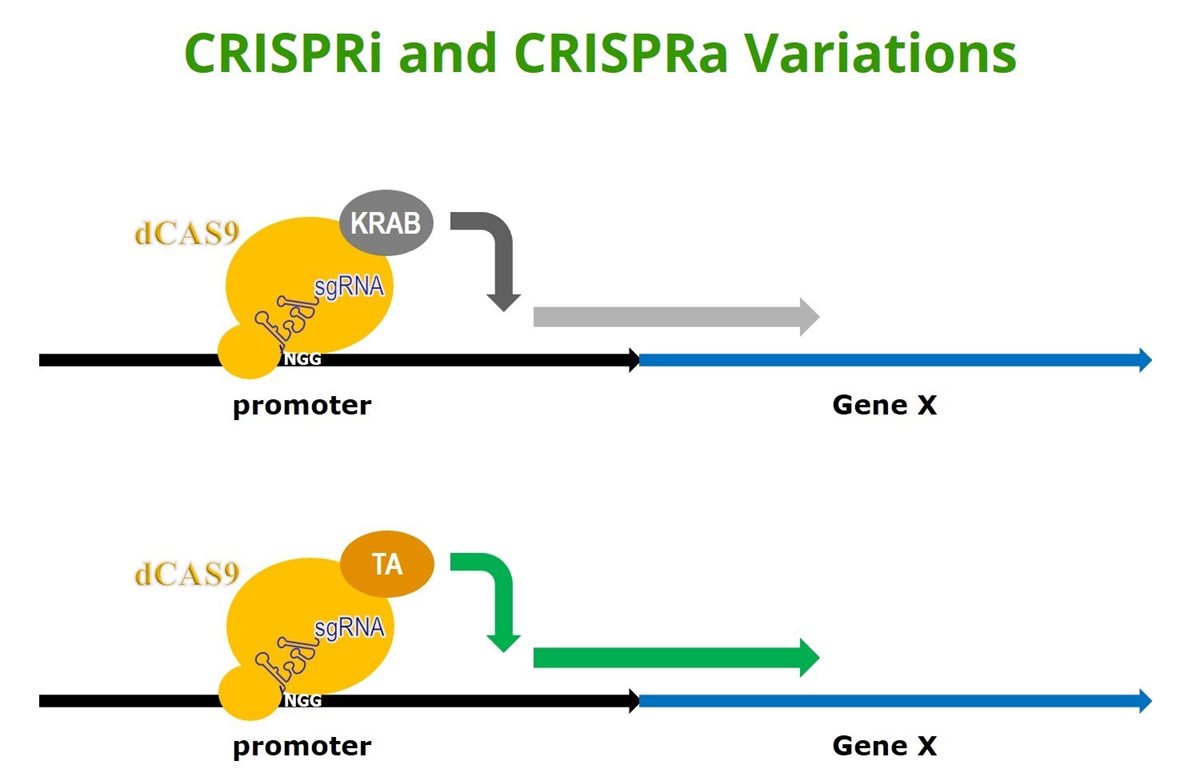 CRISPRi and CRISPRa Variations

dCAS9
KRAB
sgRNA
NGG
promoter
Gene X

dCAS9
TA
sgRNA
NGG
promoter
Gene X